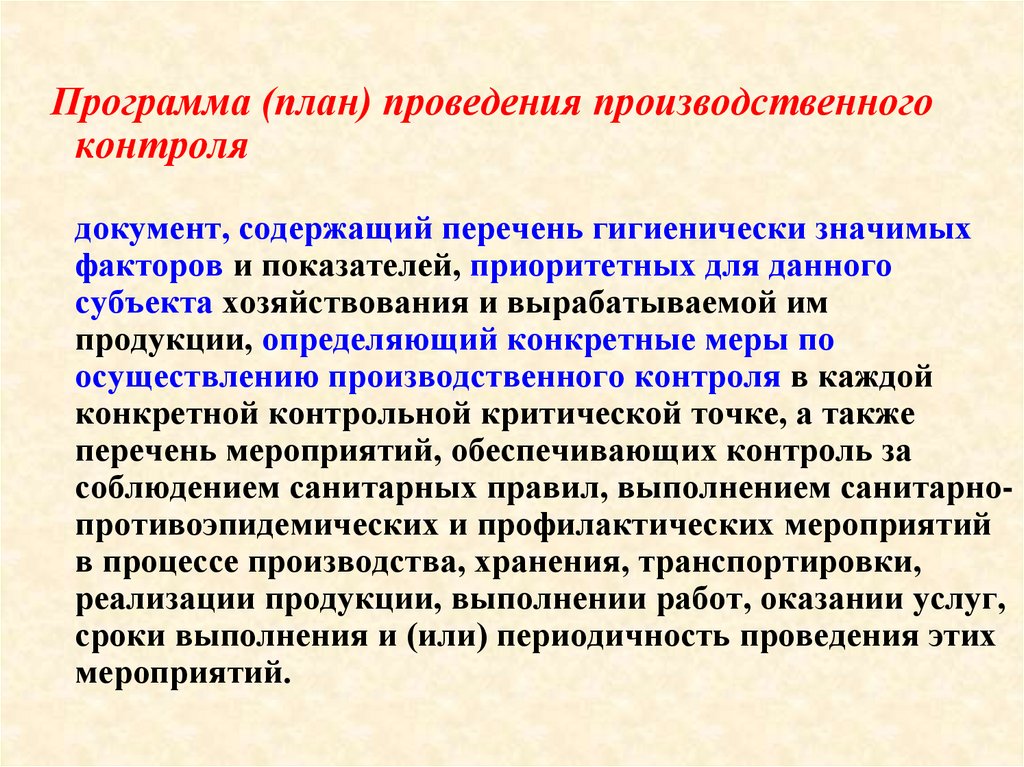 Программа (план) проведения производственного контроля

документ, содержащий перечень гигиенически значимых факторов и показателей, приоритетных для данного субъекта хозяйствования и вырабатываемой им продукции, определяющий конкретные меры по осуществлению производственного контроля в каждой конкретной контрольной критической точке, а также перечень мероприятий, обеспечивающих контроль за соблюдением санитарных правил, выполнением санитарно-противоэпидемических и профилактических мероприятий в процессе производства, хранения, транспортировки, реализации продукции, выполнении работ, оказании услуг, сроки выполнения и (или) периодичность проведения этих мероприятий.